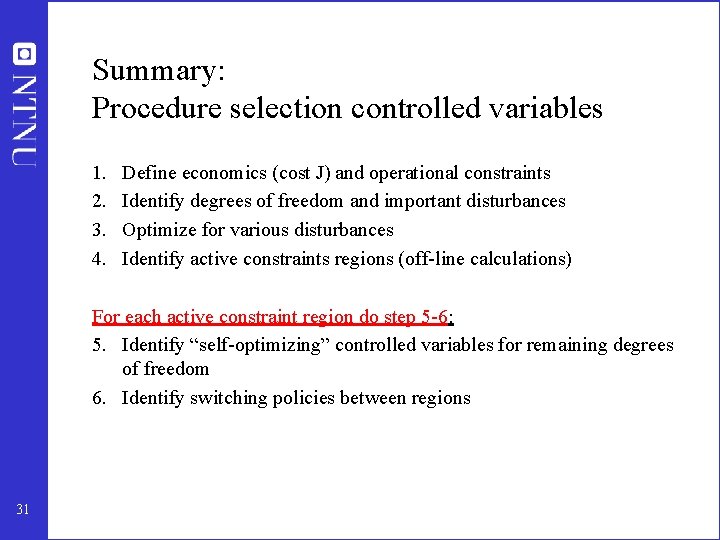 NTNU

Summary:
Procedure selection controlled variables

1. Define economics (cost J) and operational constraints
2. Identify degrees of freedom and important disturbances
3. Optimize for various disturbances
4. Identify active constraints regions (off-line calculations)

For each active constraint region do step 5-6:
5. Identify “self-optimizing” controlled variables for remaining degrees of freedom
6. Identify switching policies between regions

31